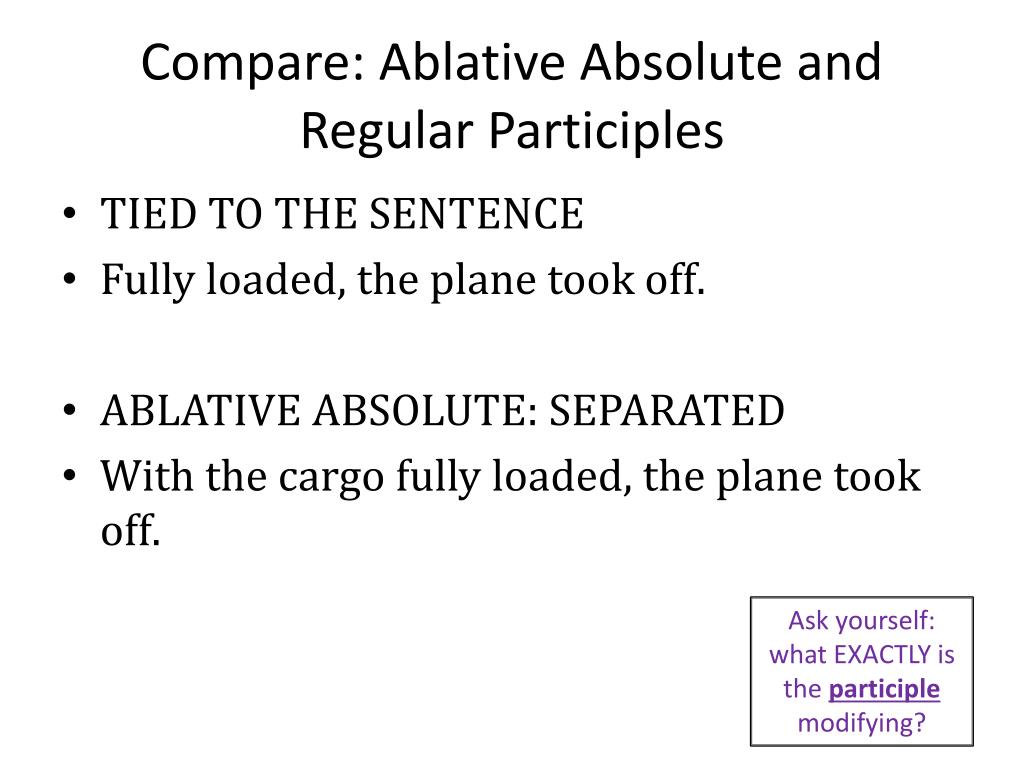 Compare: Ablative Absolute and Regular Participles

• TIED TO THE SENTENCE
• Fully loaded, the plane took off.

• ABLATIVE ABSOLUTE: SEPARATED
• With the cargo fully loaded, the plane took off.

Ask yourself: what EXACTLY is the participle modifying?